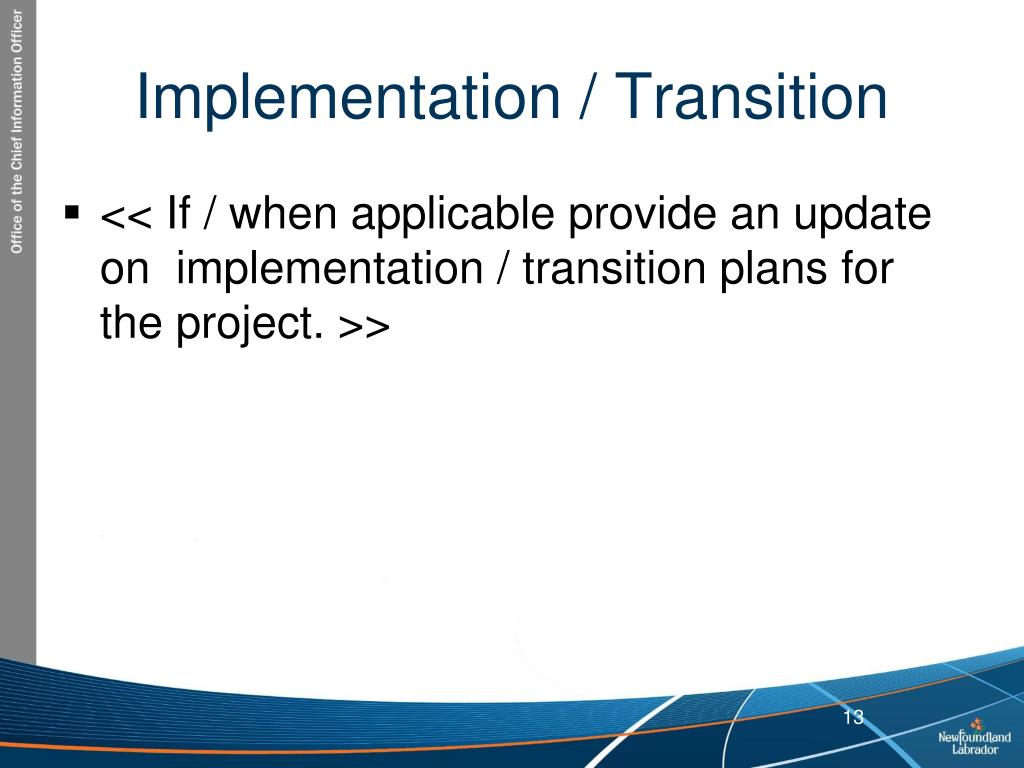 Office of the Chief Information Officer

Implementation / Transition

▪ << If / when applicable provide an update on implementation / transition plans for the project. >>

13

Newfoundland Labrador